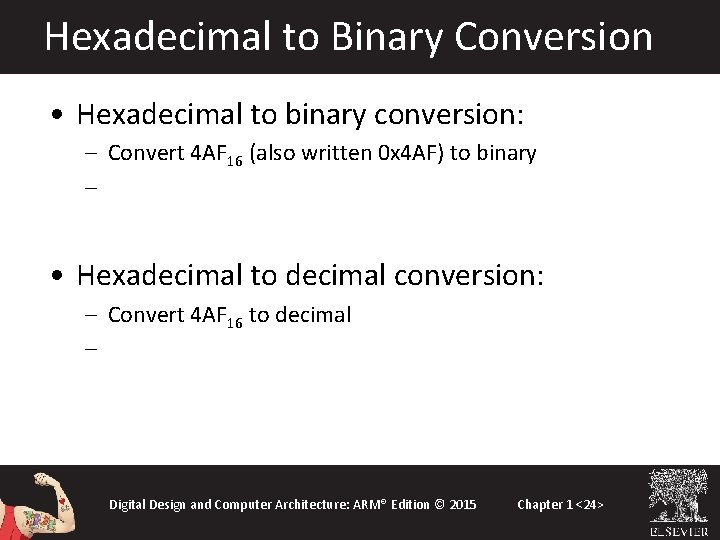 Hexadecimal to Binary Conversion

• Hexadecimal to binary conversion:
– Convert $4AF_{16}$ (also written 0x4AF) to binary
–

• Hexadecimal to decimal conversion:
– Convert $4AF_{16}$ to decimal
–

Digital Design and Computer Architecture: ARM® Edition © 2015

Chapter 1 <24>

ELSEVIER